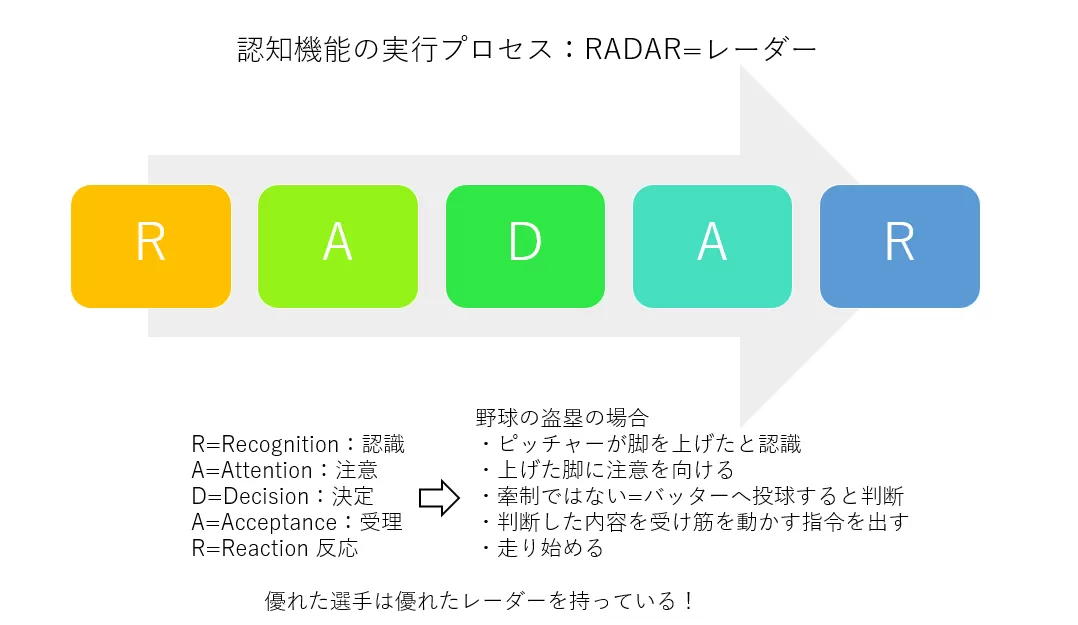 認知機能の実行プロセス：RADAR=レーダー

R

A

D

A

R

R=Recognition：認識
A=Attention：注意
D=Decision：決定
A=Acceptance：受理
R=Reaction 反応

野球の盗塁の場合
・ピッチャーが脚を上げたと認識
・上げた脚に注意を向ける
・牽制ではない=バッターへ投球すると判断
・判断した内容を受け筋を動かす指令を出す
・走り始める

優れた選手は優れたレーダーを持っている！